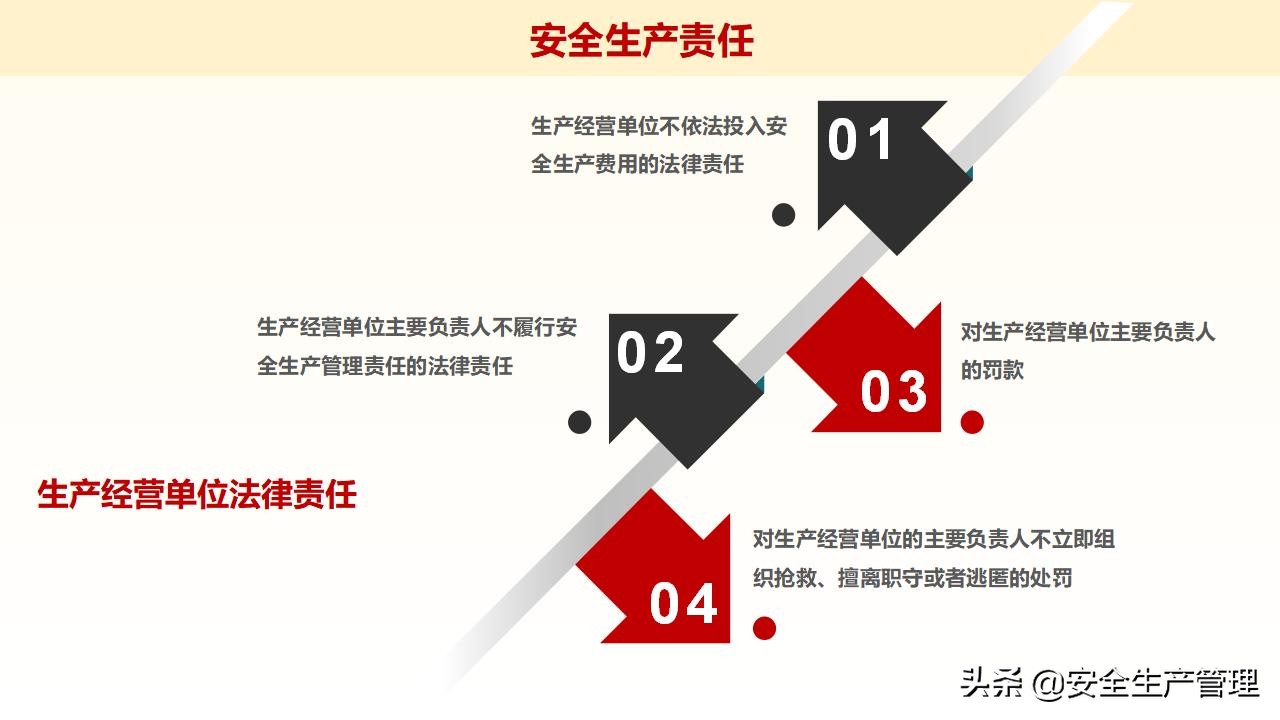 安全生产责任

生产经营单位不依法投入安全生产费用的法律责任

01

生产经营单位主要负责人不履行安全生产管理责任的法律责任

02

03

对生产经营单位主要负责人的罚款

生产经营单位法律责任

04

对生产经营单位的主要负责人不立即组织抢救、擅离职守或者逃匿的处罚

头条 @安全生产管理